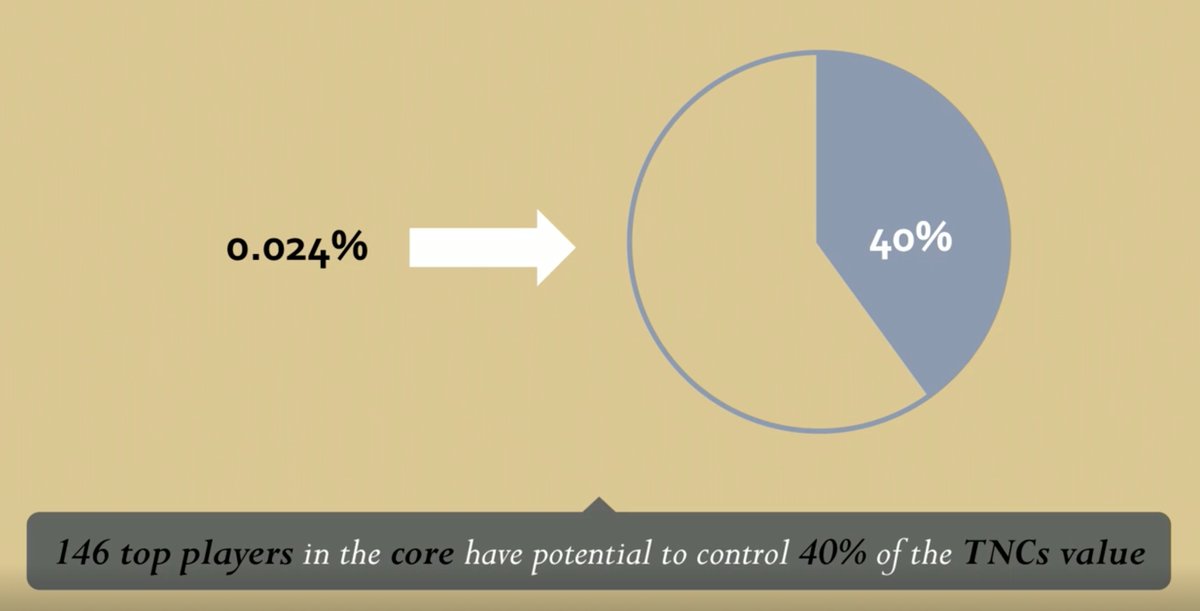 0.024%

40%

146 top players in the core have potential to control 40% of the TNCs value